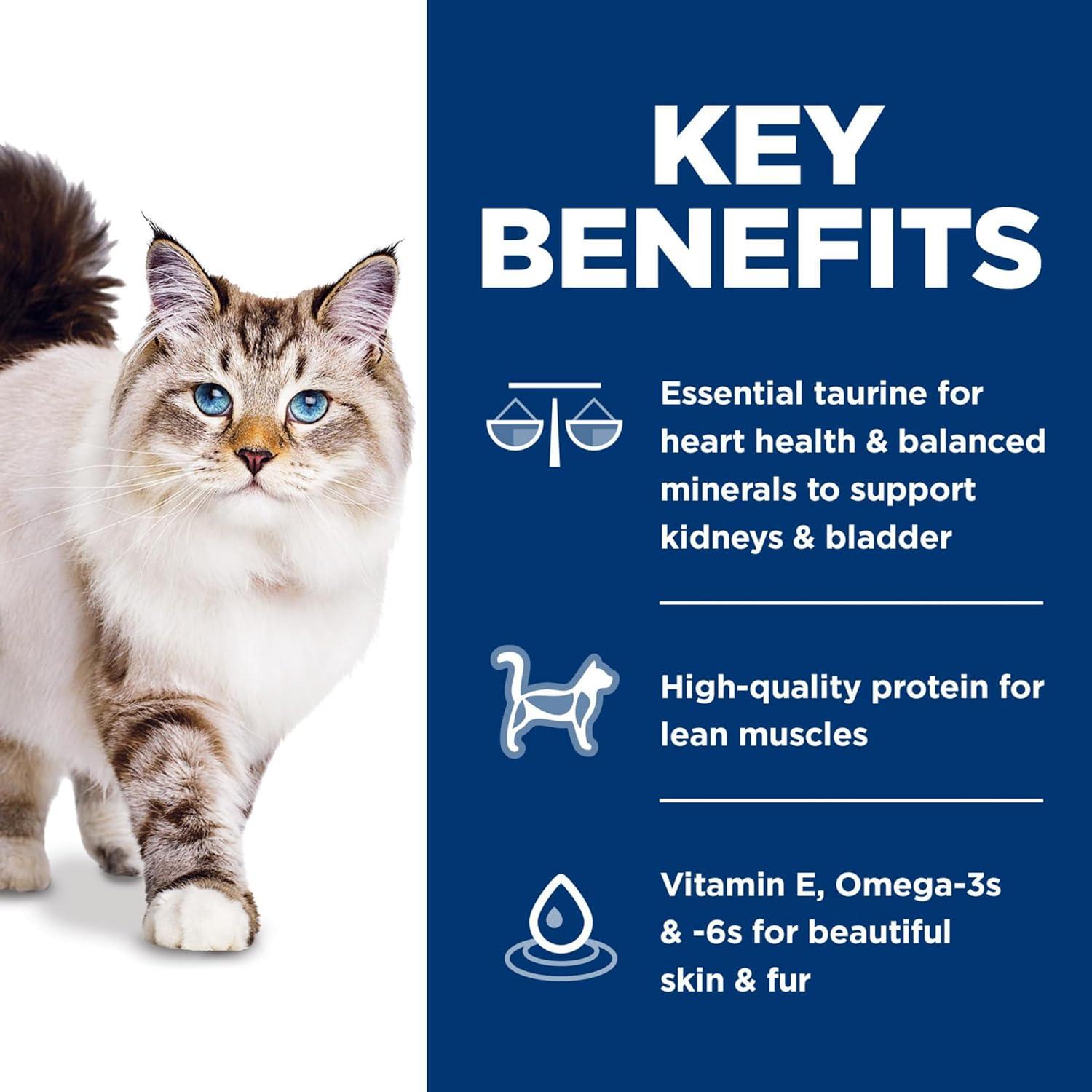 KEY BENEFITS

Essential taurine for heart health & balanced minerals to support kidneys & bladder

High-quality protein for lean muscles

Vitamin E, Omega-3s & -6s for beautiful skin & fur